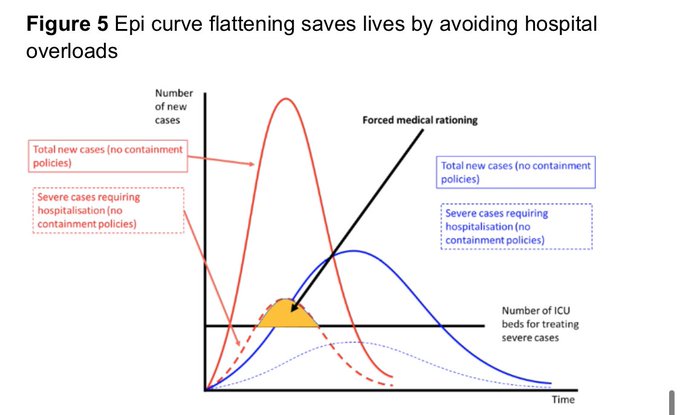 **Figure 5** Epi curve flattening saves lives by avoiding hospital overloads

Number of new cases

Forced medical rationing

Total new cases (no containment policies)

Severe cases requiring hospitalisation (no containment policies)

Total new cases (no containment policies)

Severe cases requiring hospitalisation (no containment policies)

Number of ICU beds for treating severe cases

Time